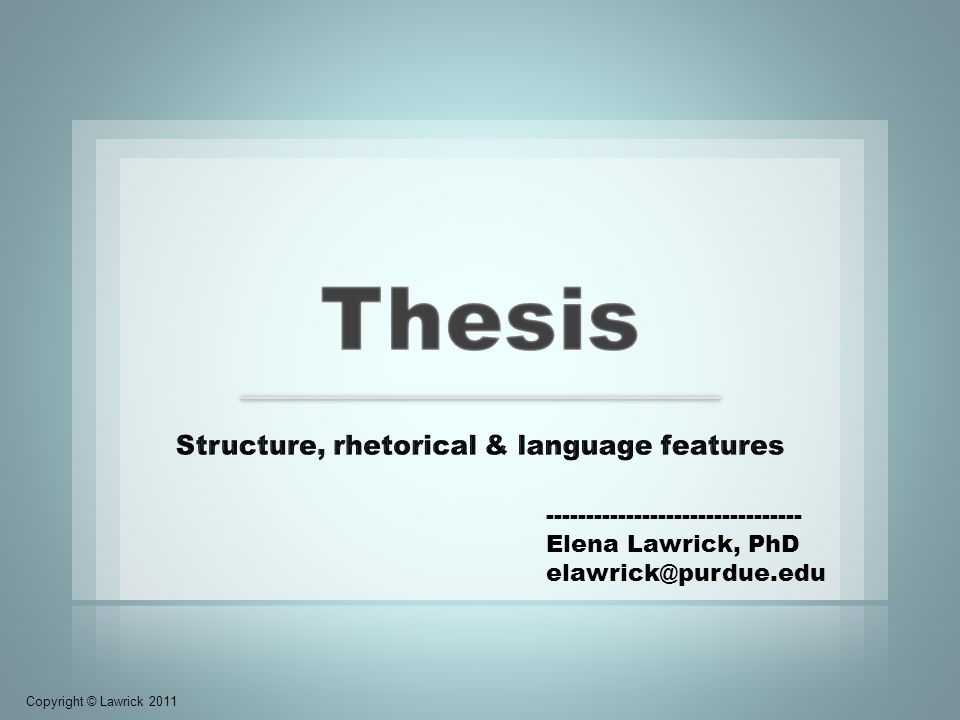 Thesis

Structure, rhetorical & language features

-------------------------------
Elena Lawrick, PhD
elawrick@purdue.edu

Copyright © Lawrick 2011